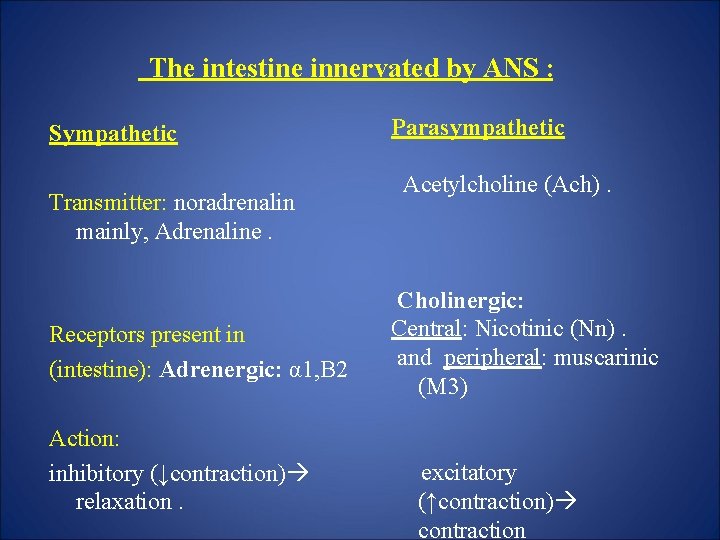 The intestine innervated by ANS :

Sympathetic

Transmitter: noradrenalin mainly, Adrenaline .

Receptors present in (intestine): Adrenergic: α1,B2

Action:

inhibitory (↓contraction)→ relaxation .

Parasympathetic

Acetylcholine (Ach) .

Cholinergic:
Central: Nicotinic (Nn) .
and peripheral: muscarinic (M3)

excitatory (↑contraction)→ contraction